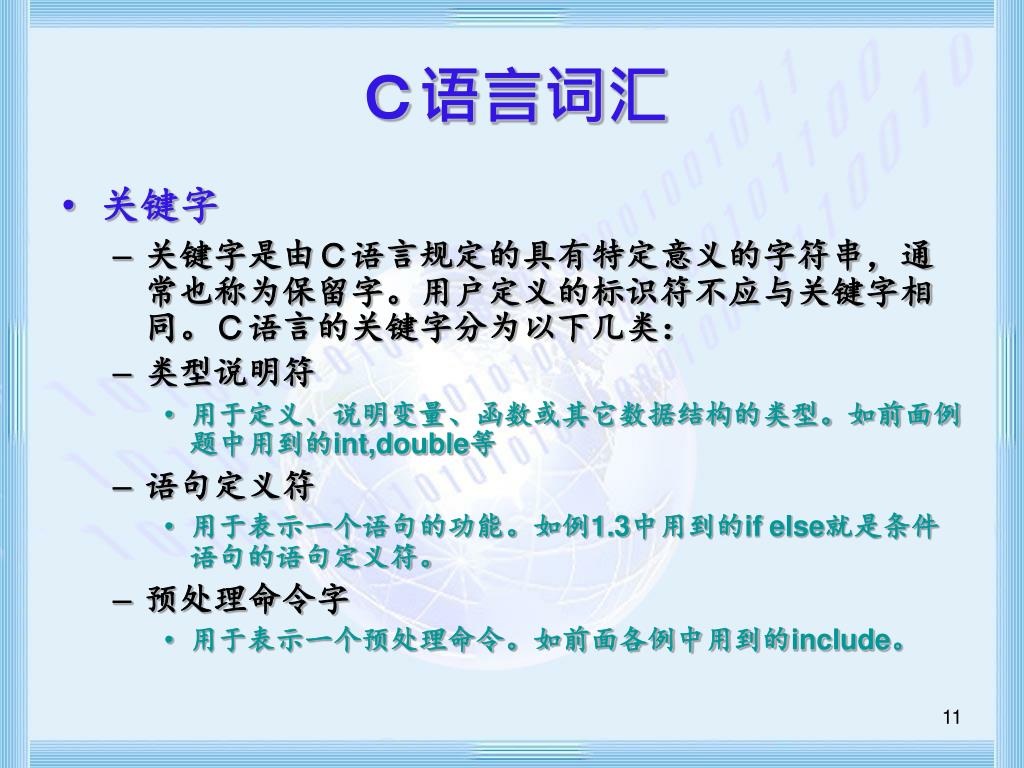 C语言词汇

• 关键字
– 关键字是由C语言规定的具有特定意义的字符串，通常也称为保留字。用户定义的标识符不应与关键字相同。C语言的关键字分为以下几类：
– 类型说明符
• 用于定义、说明变量、函数或其它数据结构的类型。如前面例题中用到的int,double等
– 语句定义符
• 用于表示一个语句的功能。如例1.3中用到的if else就是条件语句的语句定义符。
– 预处理命令字
• 用于表示一个预处理命令。如前面各例中用到的include。

11